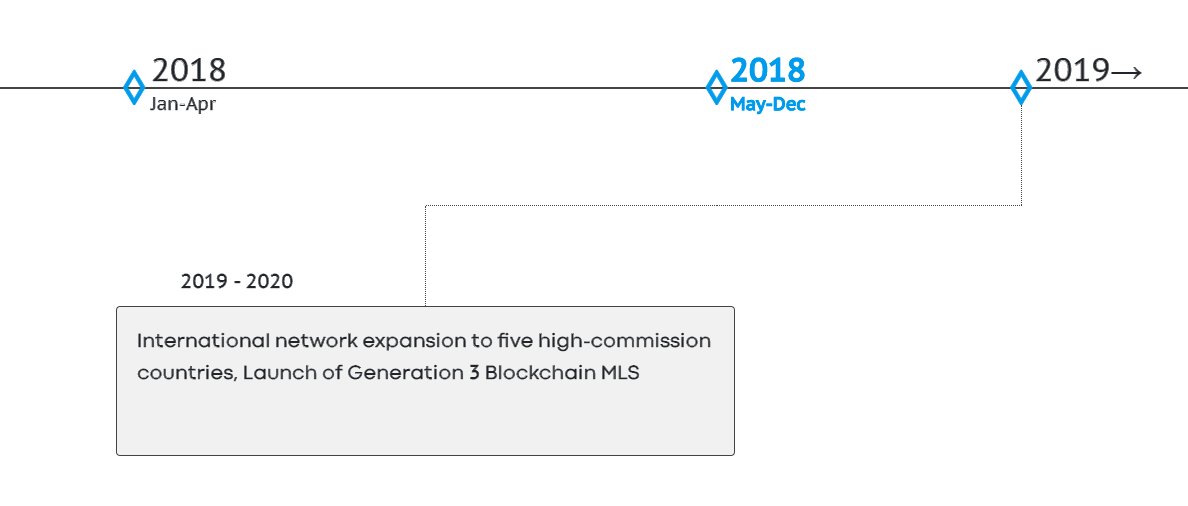 2018
Jan-Apr

2018
May-Dec

2019→

2019 - 2020

International network expansion to five high-commission countries, Launch of Generation 3 Blockchain MLS